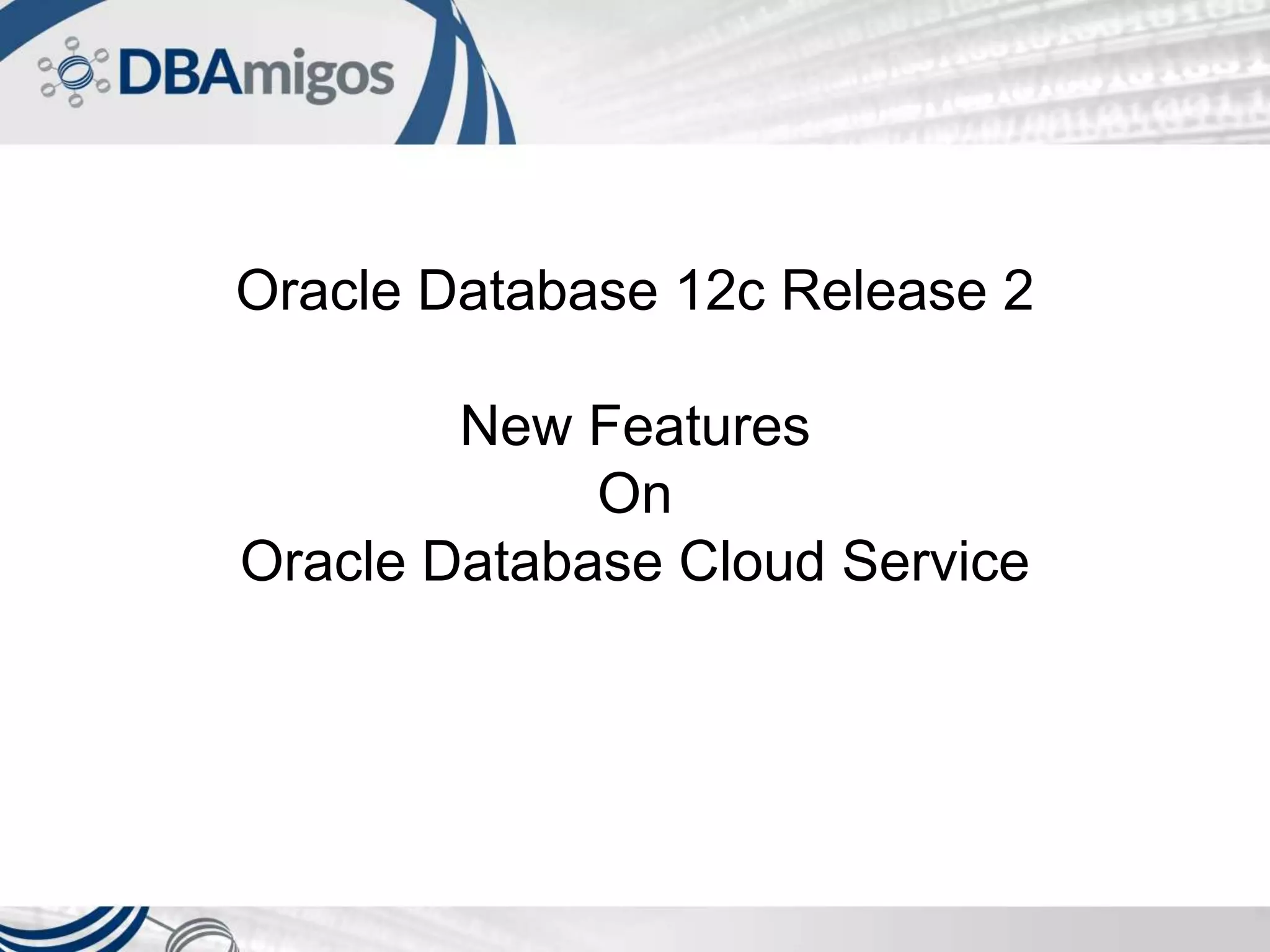 DBAmigos

Oracle Database 12c Release 2

New Features
On
Oracle Database Cloud Service